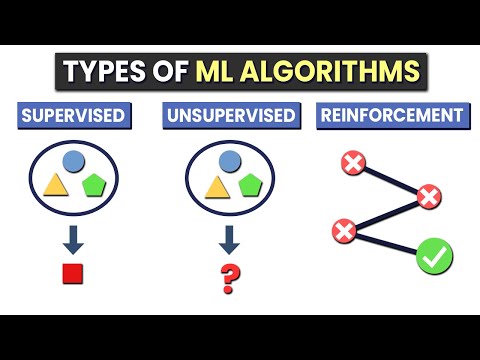 TYPES OF ML ALGORITHMS

SUPERVISED

UNSUPERVISED

REINFORCEMENT

?